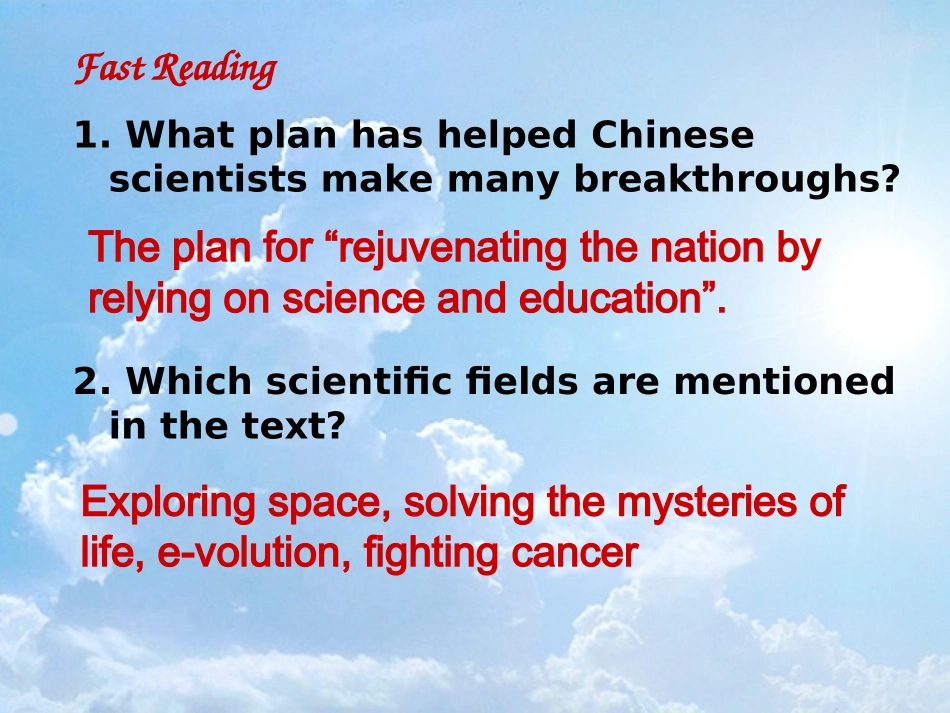 Fast Reading

1. What plan has helped Chinese scientists make many breakthroughs?

The plan for “rejuvenating the nation by relying on science and education”.

2. Which scientific fields are mentioned in the text?

Exploring space, solving the mysteries of life, e-volution, fighting cancer